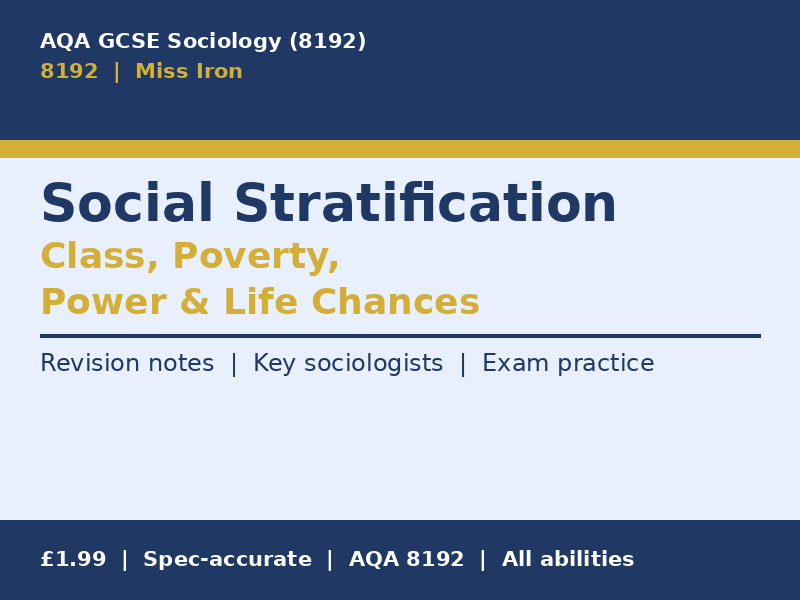 AQA GCSE Sociology (8192)
8192 | Miss Iron

Social Stratification
Class, Poverty,
Power & Life Chances

Revision notes | Key sociologists | Exam practice

£1.99 | Spec-accurate | AQA 8192 | All abilities